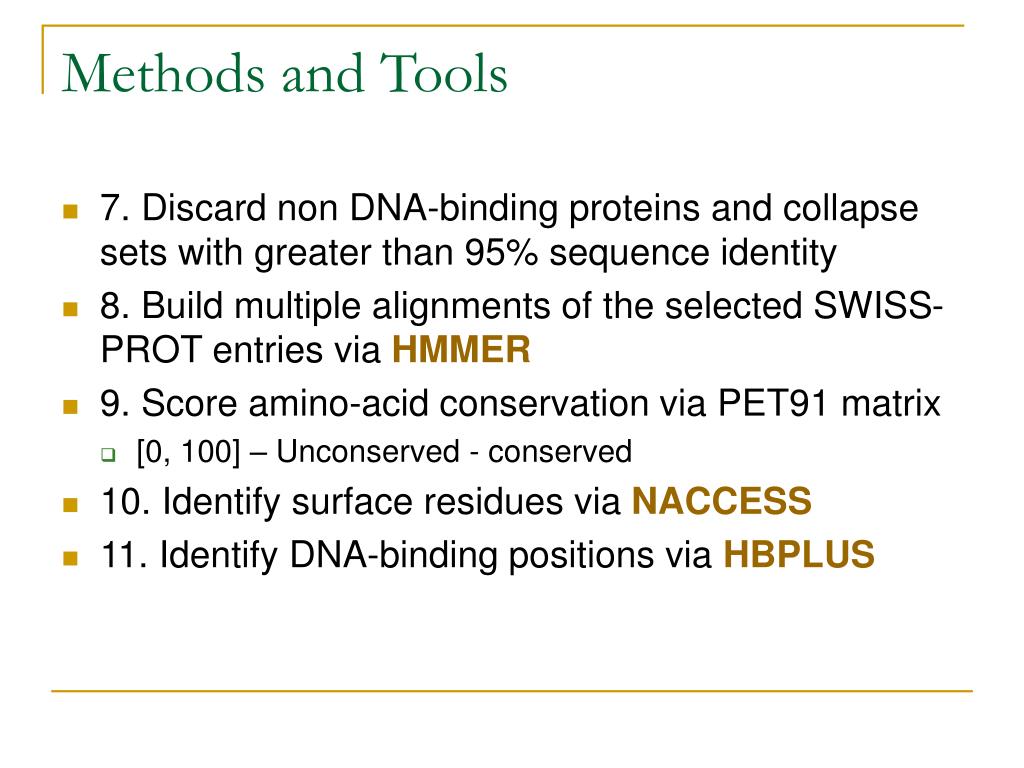 Methods and Tools

7. Discard non DNA-binding proteins and collapse sets with greater than 95% sequence identity

8. Build multiple alignments of the selected SWISS-PROT entries via HMMER

9. Score amino-acid conservation via PET91 matrix

[0, 100] – Unconserved - conserved

10. Identify surface residues via NACCESS

11. Identify DNA-binding positions via HBPLUS